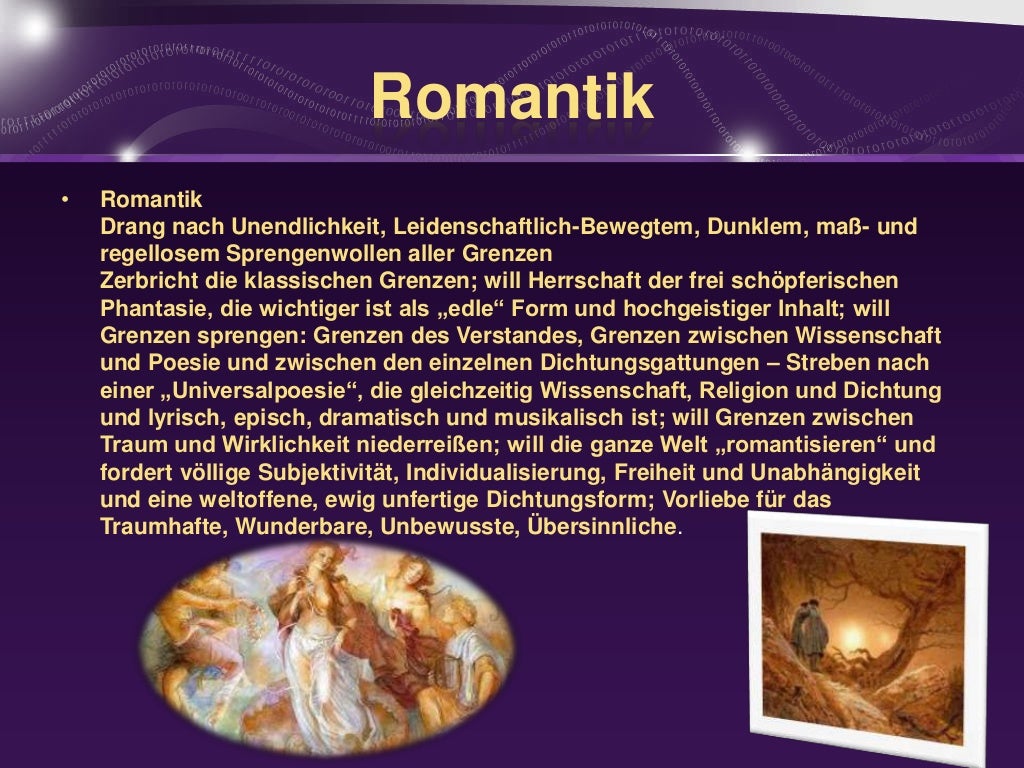 Romantik

• Romantik
Drang nach Unendlichkeit, Leidenschaftlich-Bewegtem, Dunklem, maß- und regellosem Sprengenwollen aller Grenzen
Zerbricht die klassischen Grenzen; will Herrschaft der frei schöpferischen Phantasie, die wichtiger ist als „edle“ Form und hochgeistiger Inhalt; will Grenzen sprengen: Grenzen des Verstandes, Grenzen zwischen Wissenschaft und Poesie und zwischen den einzelnen Dichtungsgattungen – Streben nach einer „Universalpoesie“, die gleichzeitig Wissenschaft, Religion und Dichtung und lyrisch, episch, dramatisch und musikalisch ist; will Grenzen zwischen Traum und Wirklichkeit niederreißen; will die ganze Welt „romantisieren“ und fordert völlige Subjektivität, Individualisierung, Freiheit und Unabhängigkeit und eine weltoffene, ewig unfertige Dichtungsform; Vorliebe für das Traumhafte, Wunderbare, Unbewusste, Übersinnliche.